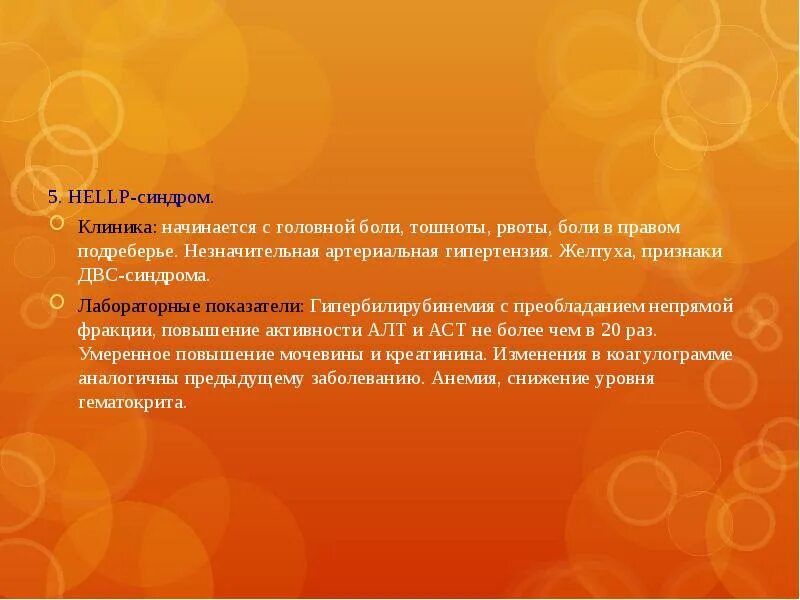 5. HELLP-синдром.

Клиника: начинается с головной боли, тошноты, рвоты, боли в правом подреберье. Незначительная артериальная гипертензия. Желтуха, признаки ДВС-синдрома.

Лабораторные показатели: Гипербилирубинемия с преобладанием непрямой фракции, повышение активности АЛТ и АСТ не более чем в 20 раз. Умеренное повышение мочевины и креатинина. Изменения в коагулограмме аналогичны предыдущему заболеванию. Анемия, снижение уровня гематокрита.